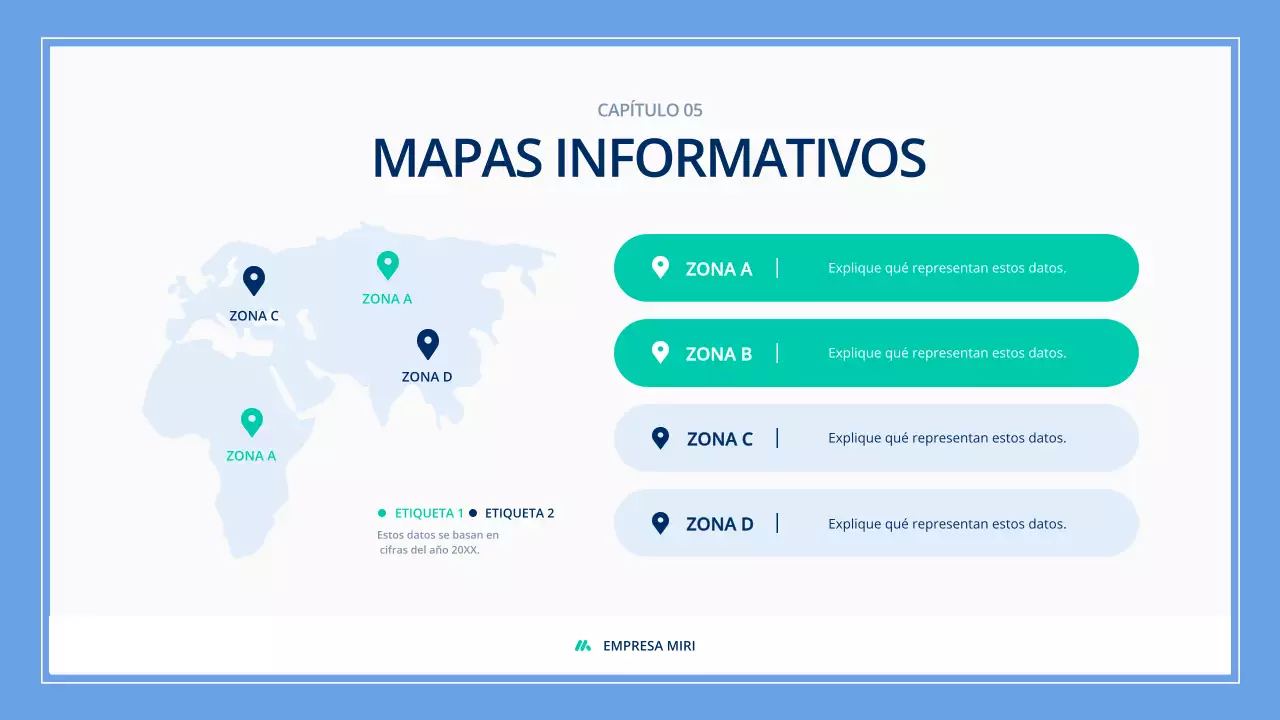 CAPÍTULO 05

MAPAS INFORMATIVOS

ZONA C

ZONA A

ZONA D

ZONA A

ETIQUETA 1 ETIQUETA 2

Estos datos se basan en cifras del año 20XX.

ZONA A | Explique qué representan estos datos.

ZONA B | Explique qué representan estos datos.

ZONA C | Explique qué representan estos datos.

ZONA D | Explique qué representan estos datos.

EMPRESA MIRI